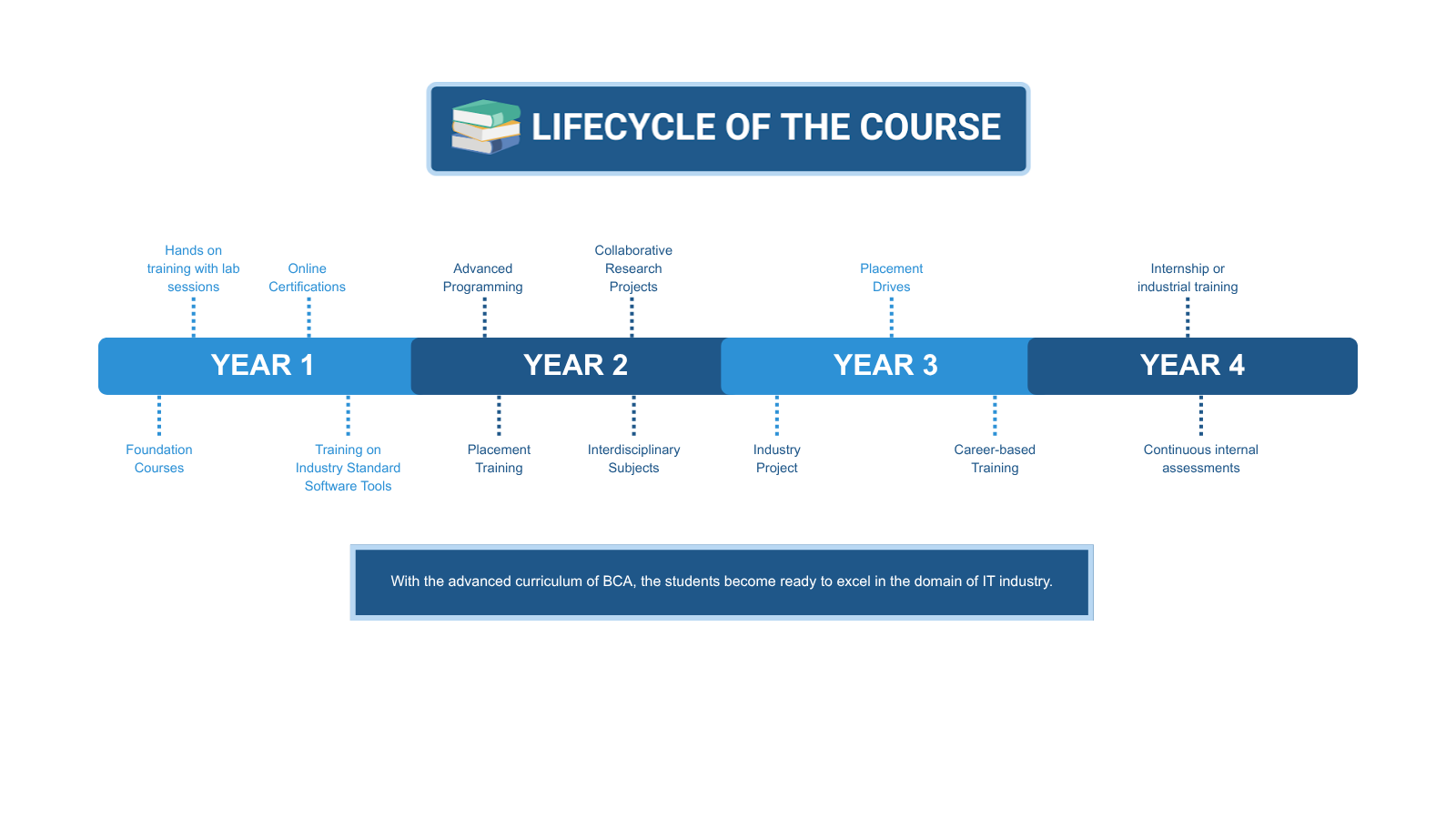 LIFECYCLE OF THE COURSE

Hands on training with lab sessions

Online Certifications

Advanced Programming

Collaborative Research Projects

Placement Drives

Internship or industrial training

YEAR 1

YEAR 2

YEAR 3

YEAR 4

Foundation Courses

Training on Industry Standard Software Tools

Placement Training

Interdisciplinary Subjects

Industry Project

Career-based Training

Continuous internal assessments

With the advanced curriculum of BCA, the students become ready to excel in the domain of IT industry.